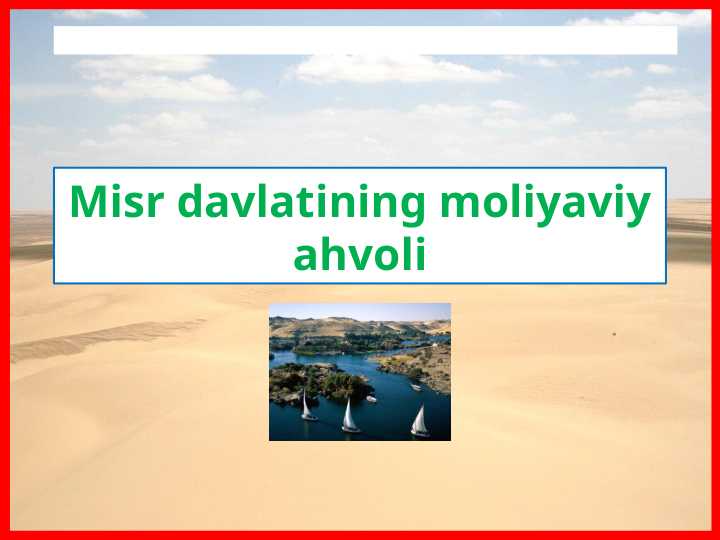 Misr davlatining moliyaviy ahvoli